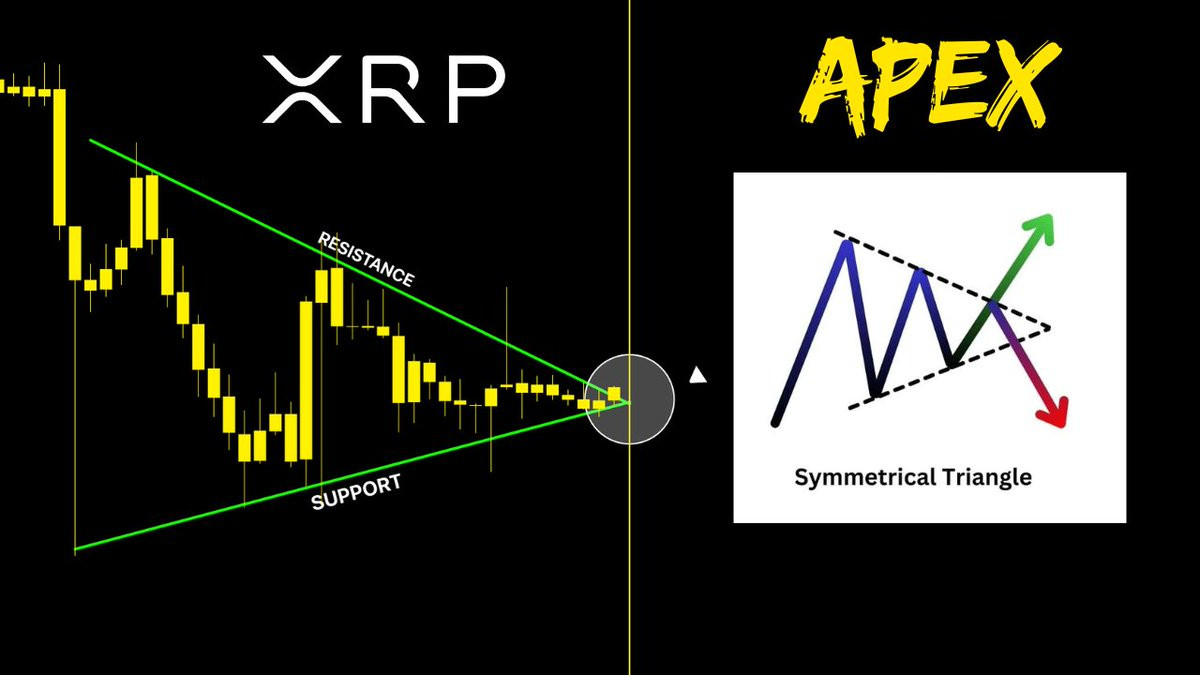 XRP

APEX

RESISTANCE

SUPPORT

Symmetrical Triangle